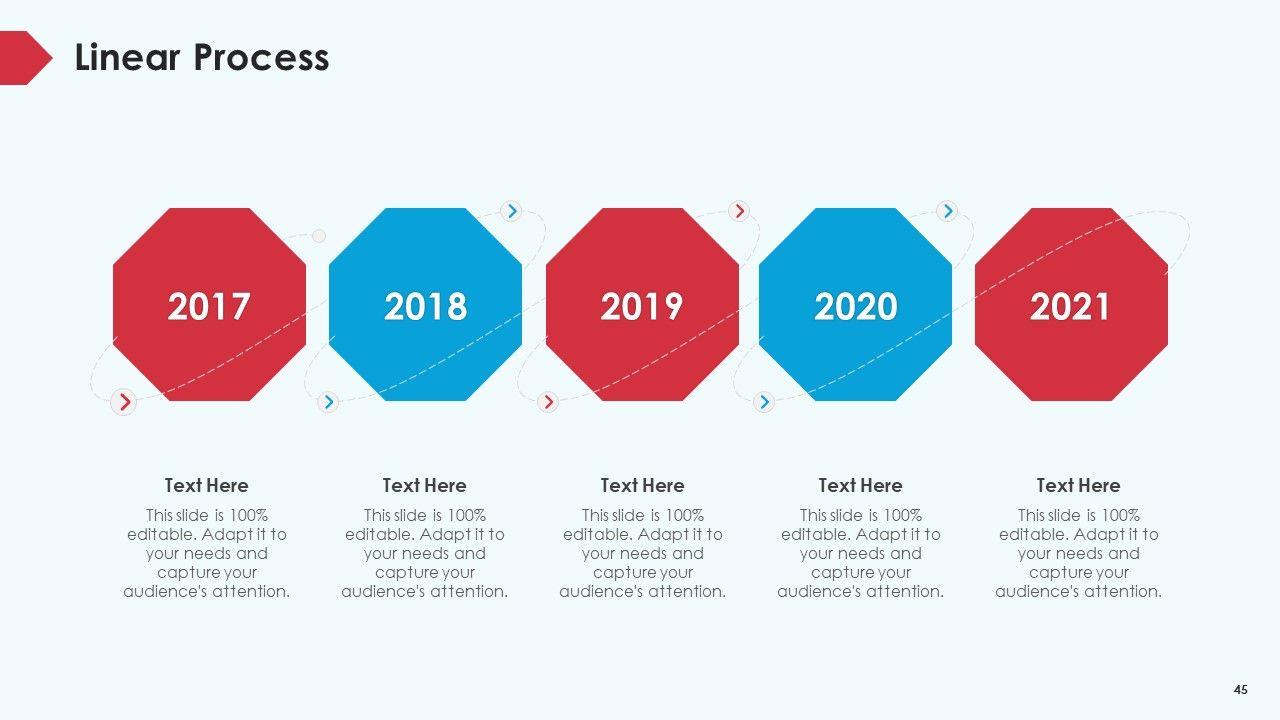 Linear Process

2017

2018

2019

2020

2021

Text Here

This slide is 100% editable. Adapt it to your needs and capture your audience's attention.

Text Here

This slide is 100% editable. Adapt it to your needs and capture your audience's attention.

Text Here

This slide is 100% editable. Adapt it to your needs and capture your audience's attention.

Text Here

This slide is 100% editable. Adapt it to your needs and capture your audience's attention.

Text Here

This slide is 100% editable. Adapt it to your needs and capture your audience's attention.

45